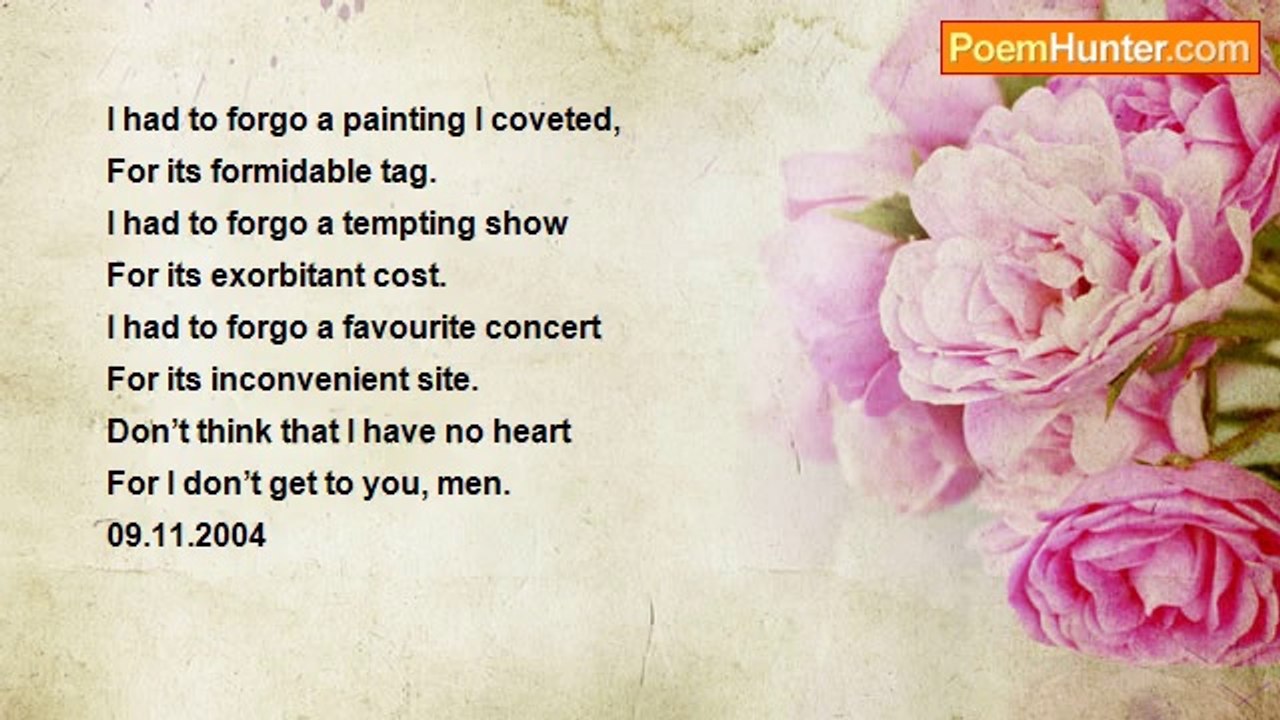 PoemHunter.com

I had to forgo a painting I coveted,
For its formidable tag.
I had to forgo a tempting show
For its exorbitant cost.
I had to forgo a favourite concert
For its inconvenient site.
Don’t think that I have no heart
For I don’t get to you, men.
09.11.2004